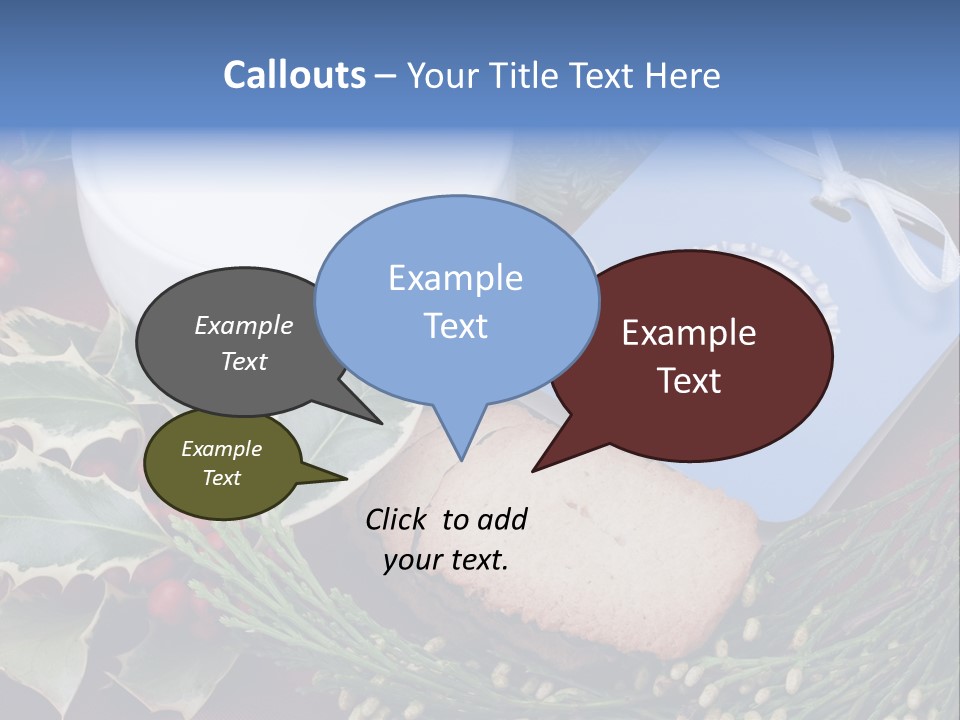 Callouts – Your Title Text Here

Example Text

Example Text

Example Text

Example Text

Click to add your text.